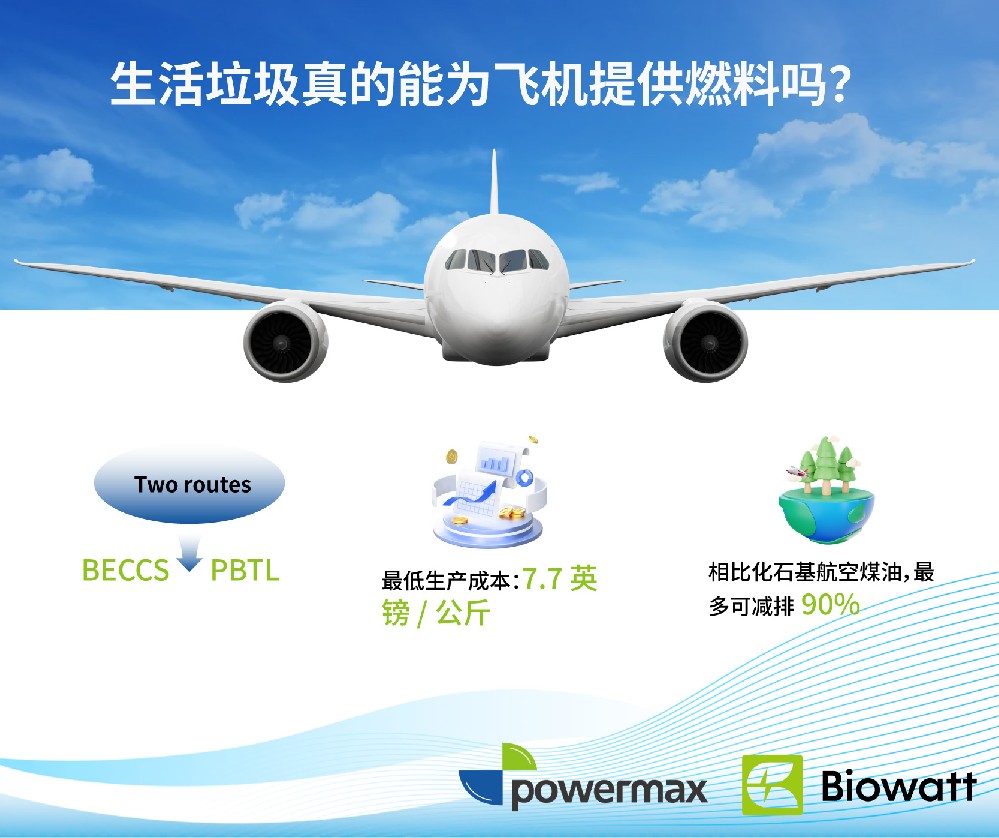 生活垃圾真的能为飞机提供燃料吗?

Two routes

BECCS PBTL

最低生产成本:7.7 英镑 / 公斤

相比化石基航空煤油,最多可减排 90%

powermax

Biowatt